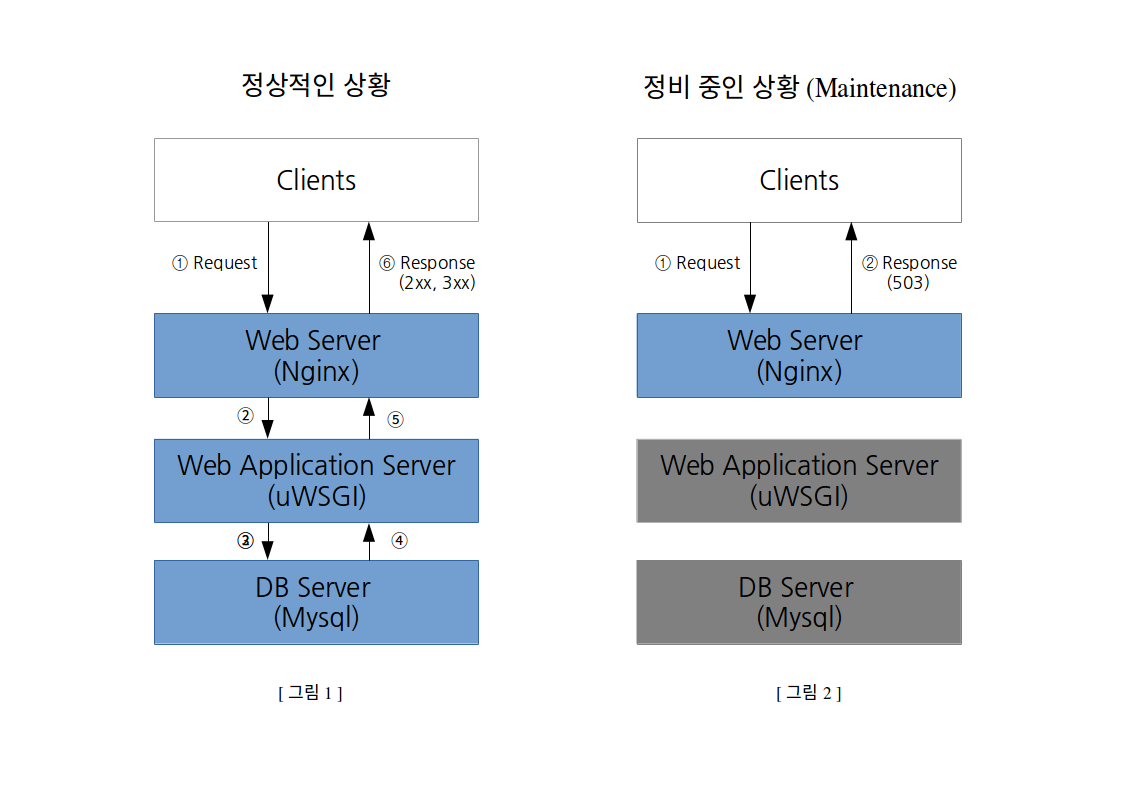 정상적인 상황

Clients

① Request

⑥ Response (2xx, 3xx)

Web Server (Nginx)

②

⑤

Web Application Server (uWSGI)

③

④

DB Server (Mysql)

[ 그림 1 ]

정비 중인 상황 (Maintenance)

Clients

① Request

② Response (503)

Web Server (Nginx)

Web Application Server (uWSGI)

DB Server (Mysql)

[ 그림 2 ]